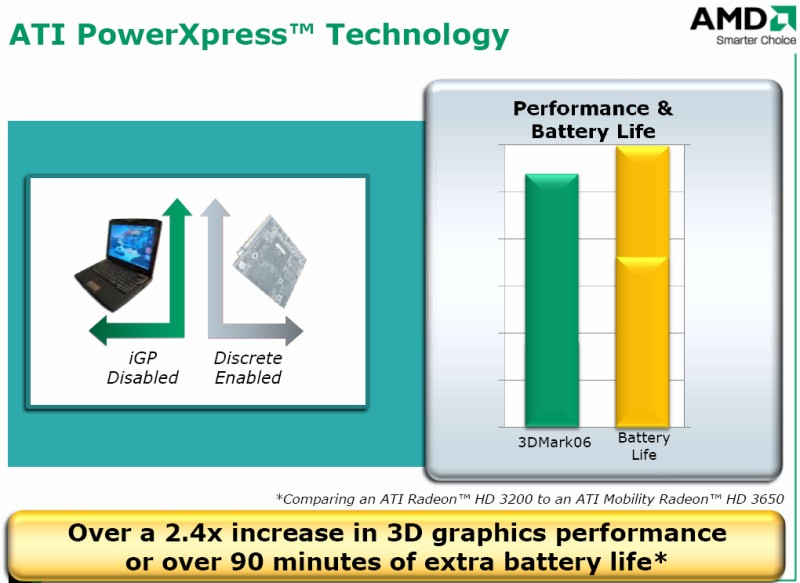 ATI PowerXpress™ Technology

AMD
Smarter Choice

iGP Disabled

Discrete Enabled

Performance & Battery Life

3DMark06

Battery Life

*Comparing an ATI Radeon™ HD 3200 to an ATI Mobility Radeon™ HD 3650

Over a 2.4x increase in 3D graphics performance or over 90 minutes of extra battery life*